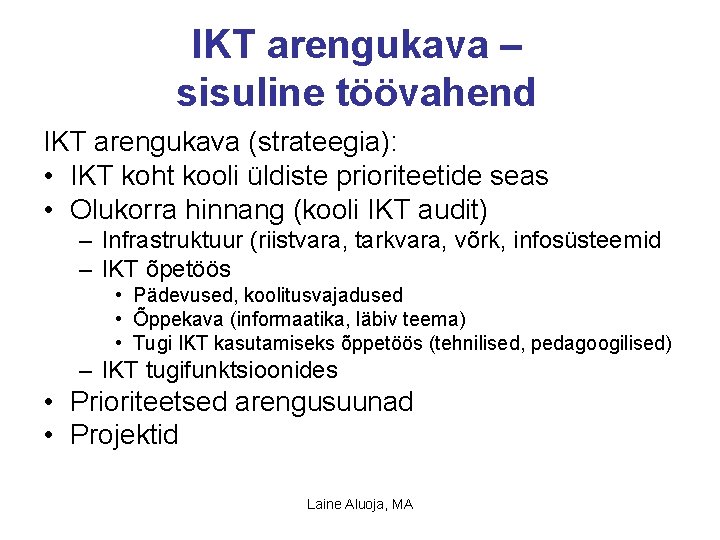 IKT arengukava – sisuline töövahend

IKT arengukava (strateegia):
• IKT koht kooli üldiste prioriteetide seas
• Olukorra hinnang (kooli IKT audit)
– Infrastruktuur (riistvara, tarkvara, võrk, infosüsteemid
– IKT õpetöös
• Pädevused, koolitusvajadused
• Õppekava (informaatika, läbiv teema)
• Tugi IKT kasutamiseks õppetöös (tehnilised, pedagoogilised)
– IKT tugifunktsioonides
• Prioriteetsed arengusuunad
• Projektid

Laine Aluoja, MA